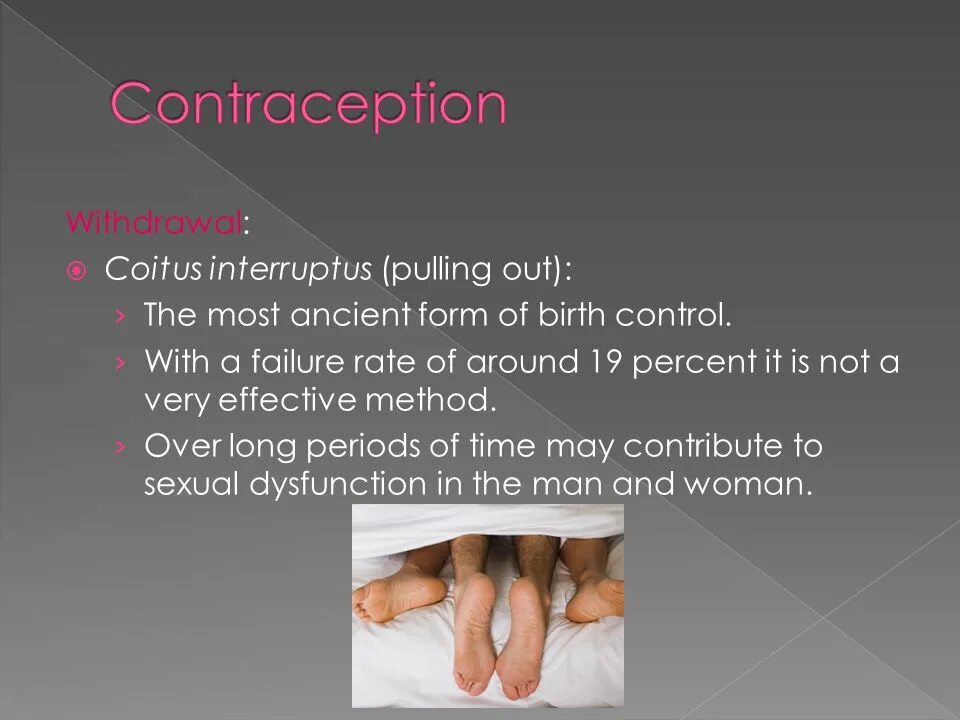 Contraception

Withdrawal:

Coitus interruptus (pulling out):

› The most ancient form of birth control.

› With a failure rate of around 19 percent it is not a very effective method.

› Over long periods of time may contribute to sexual dysfunction in the man and woman.